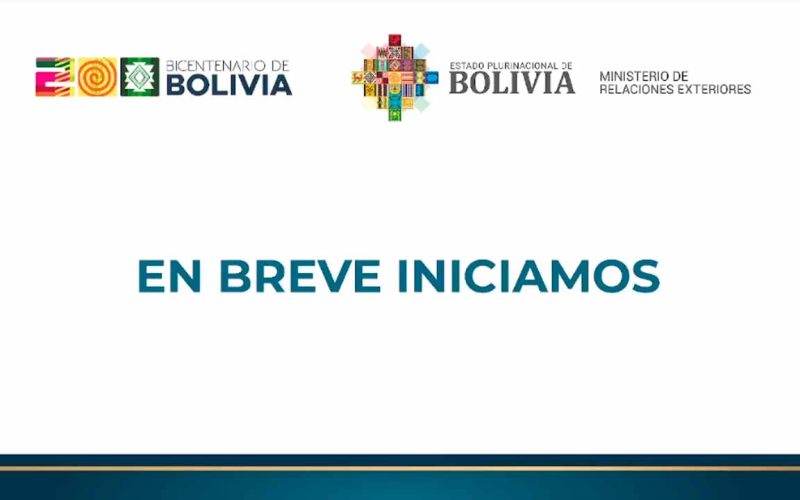 BICENTENARIO DE
BOLIVIA

ESTADO PLURINACIONAL DE
BOLIVIA

MINISTERIO DE
RELACIONES EXTERIORES

EN BREVE INICIAMOS